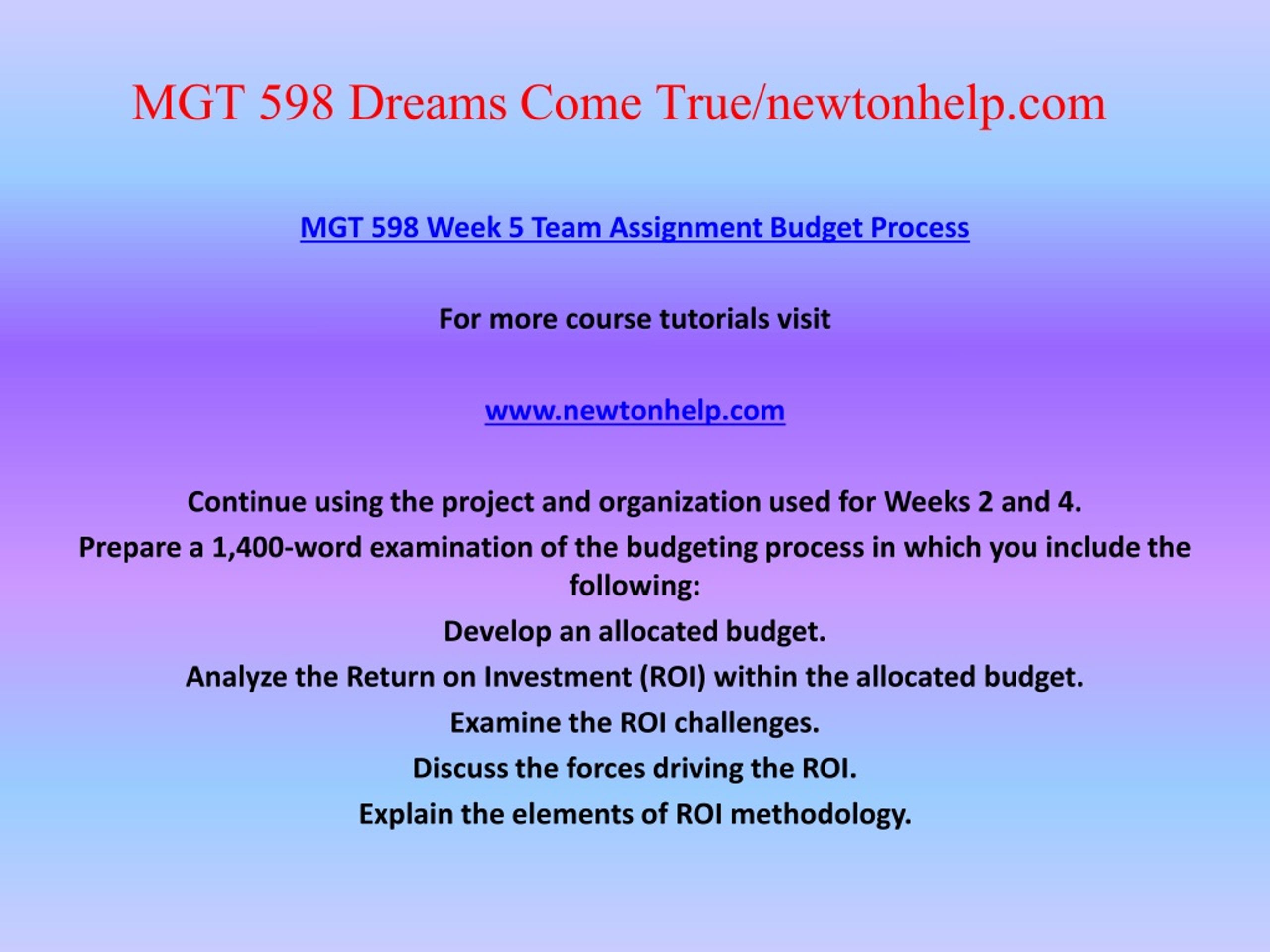 MGT 598 Dreams Come True/newtonhelp.com

MGT 598 Week 5 Team Assignment Budget Process

For more course tutorials visit

www.newtonhelp.com

Continue using the project and organization used for Weeks 2 and 4.

Prepare a 1,400-word examination of the budgeting process in which you include the following:

Develop an allocated budget.

Analyze the Return on Investment (ROI) within the allocated budget.

Examine the ROI challenges.

Discuss the forces driving the ROI.

Explain the elements of ROI methodology.